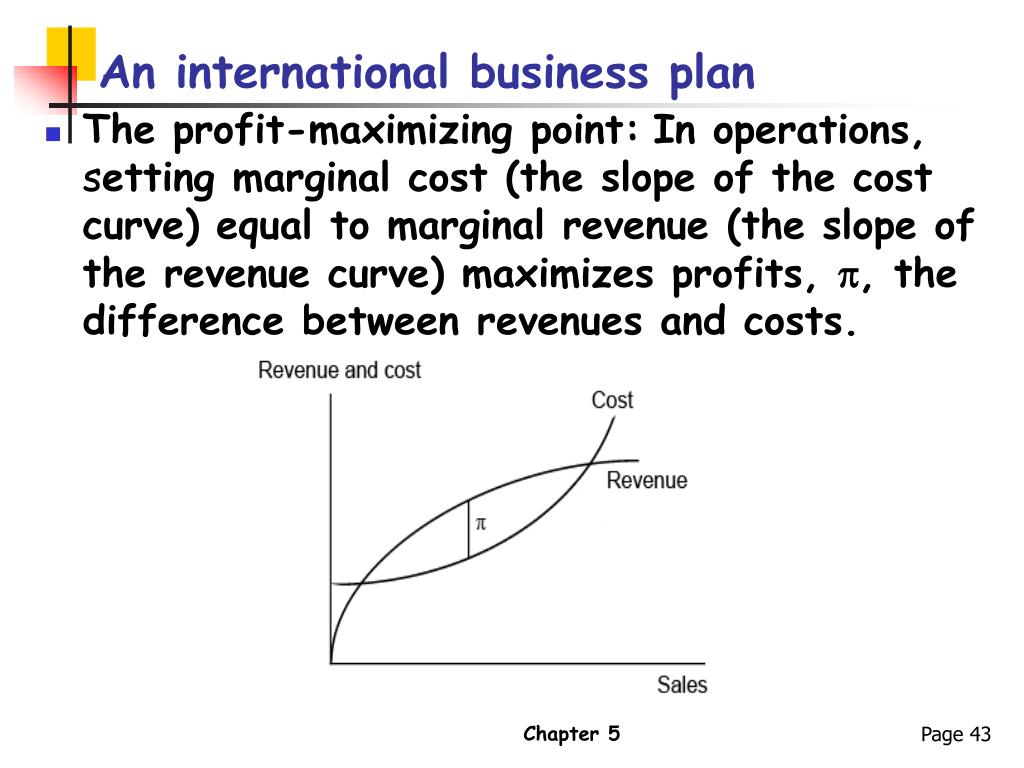 An international business plan

The profit-maximizing point: In operations, setting marginal cost (the slope of the cost curve) equal to marginal revenue (the slope of the revenue curve) maximizes profits, $\pi$, the difference between revenues and costs.

Revenue and cost

Cost

Revenue

$\pi$

Sales

Chapter 5

Page 43